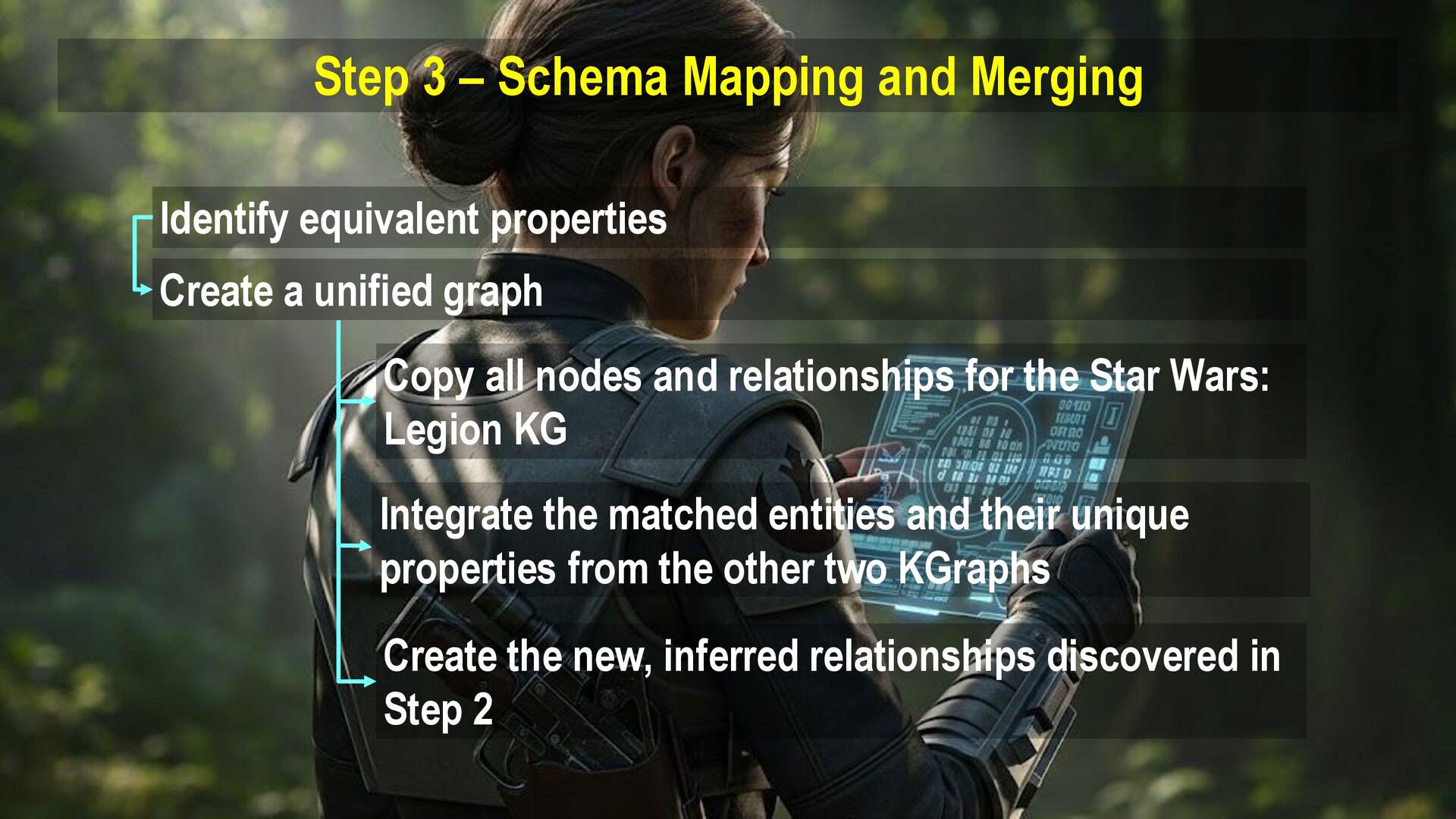 Step 3 – Schema Mapping and Merging

Identify equivalent properties

Create a unified graph

Copy all nodes and relationships for the Star Wars: Legion KG

Integrate the matched entities and their unique properties from the other two KGraphs

Create the new, inferred relationships discovered in Step 2